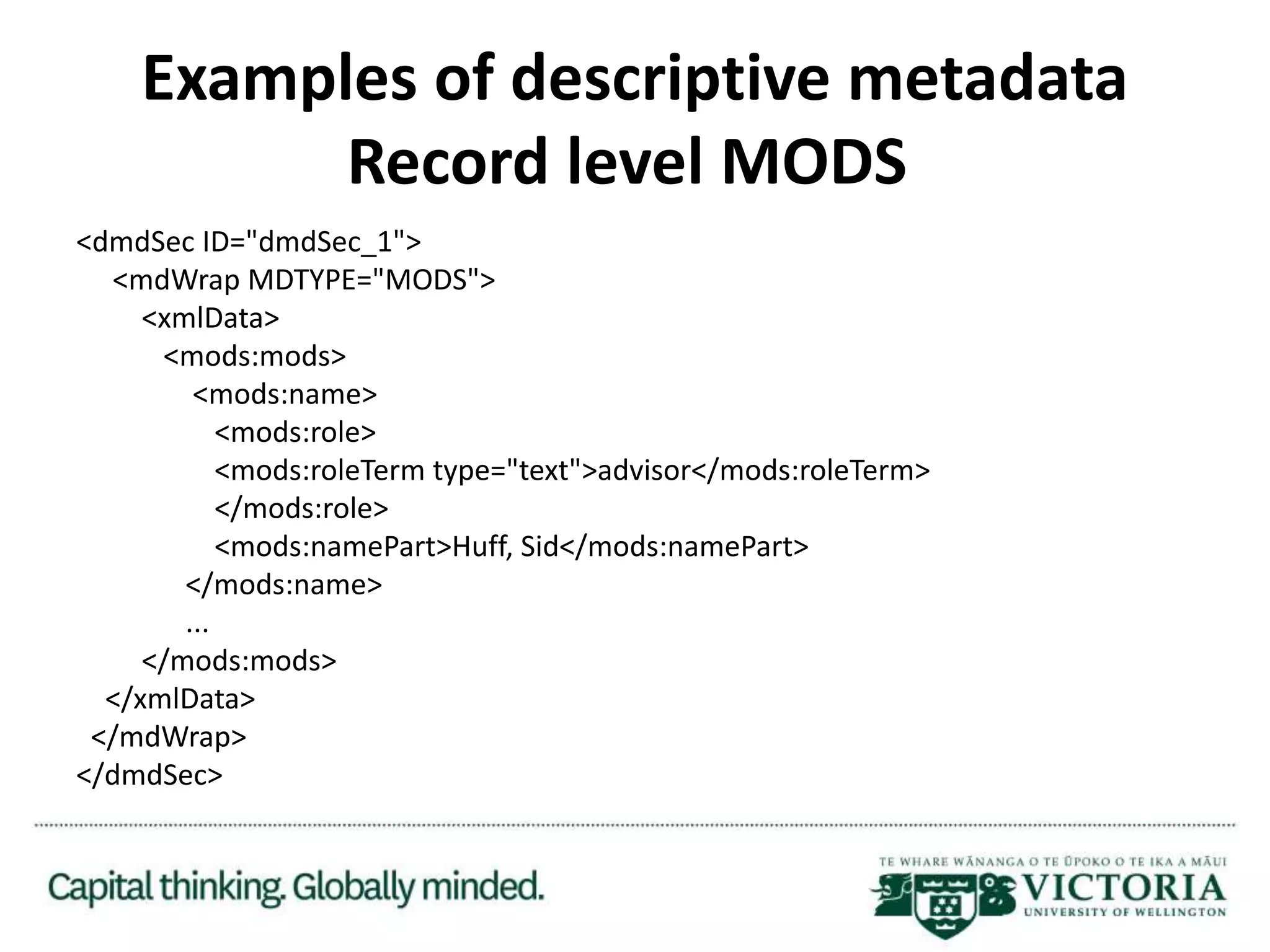 Examples of descriptive metadata
Record level MODS

<dmdSec ID="dmdSec_1">
<mdWrap MDTYPE="MODS">
<xmlData>
<mods:mods>
<mods:name>
<mods:role>
<mods:roleTerm type="text">advisor</mods:roleTerm>
</mods:role>
<mods:namePart>Huff, Sid</mods:namePart>
</mods:name>
...
</mods:mods>
</xmlData>
</mdWrap>
</dmdSec>

Capital thinking. Globally minded.

TE WHARE WĀNANGA O TE ŪPOKO O TE IKA A MĀUI
VICTORIA
UNIVERSITY OF WELLINGTON